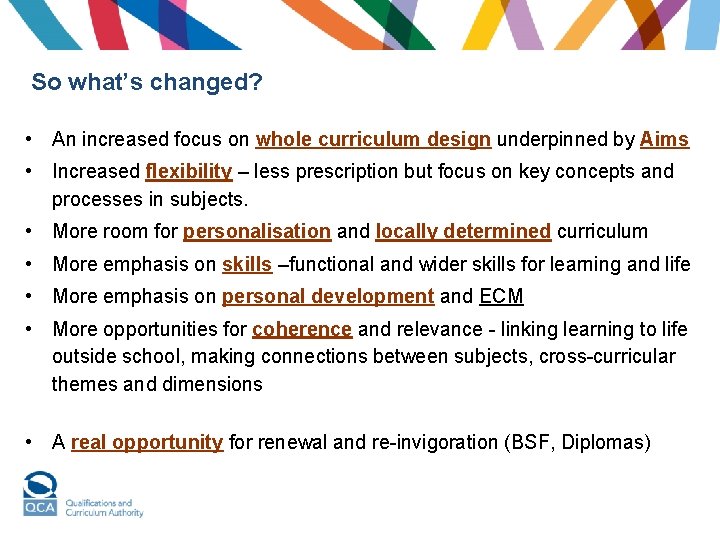 So what's changed?

• An increased focus on whole curriculum design underpinned by Aims
• Increased flexibility – less prescription but focus on key concepts and processes in subjects.
• More room for personalisation and locally determined curriculum
• More emphasis on skills –functional and wider skills for learning and life
• More emphasis on personal development and ECM
• More opportunities for coherence and relevance - linking learning to life outside school, making connections between subjects, cross-curricular themes and dimensions

• A real opportunity for renewal and re-invigoration (BSF, Diplomas)

QCA Qualifications and Curriculum Authority